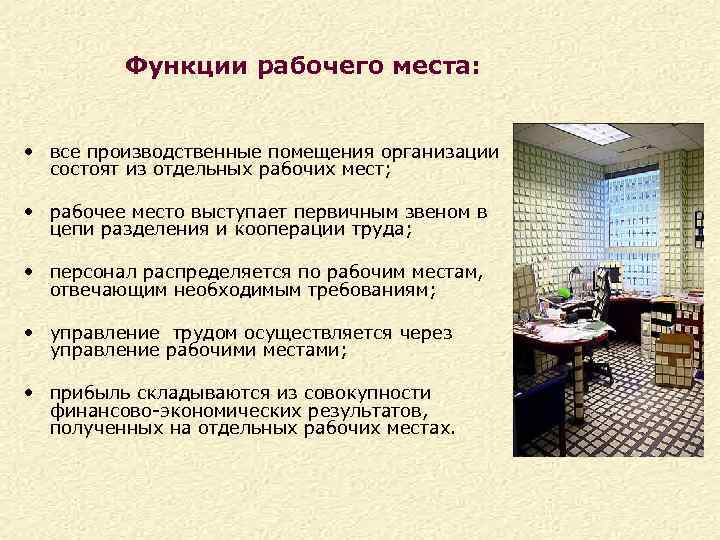 Функции рабочего места:

• все производственные помещения организации состоят из отдельных рабочих мест;

• рабочее место выступает первичным звеном в цепи разделения и кооперации труда;

• персонал распределяется по рабочим местам, отвечающим необходимым требованиям;

• управление трудом осуществляется через управление рабочими местами;

• прибыль складываются из совокупности финансово-экономических результатов, полученных на отдельных рабочих местах.